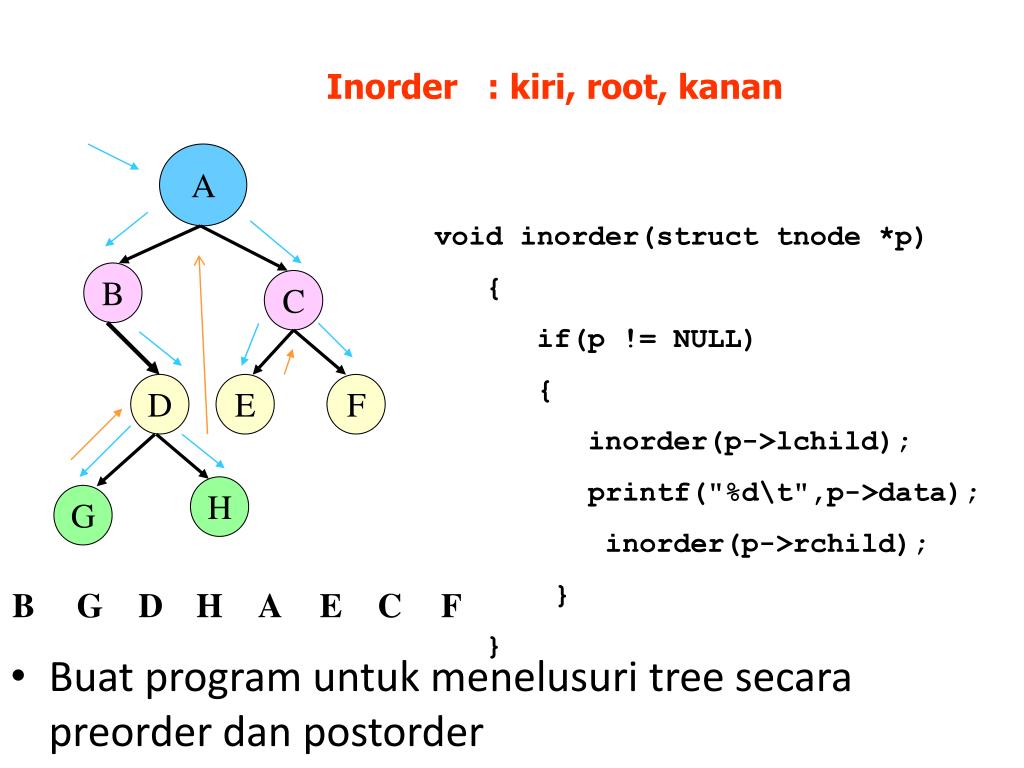 Inorder : kiri, root, kanan

A
B
C
D
E
F
G
H

void inorder(struct tnode *p)
{
if(p != NULL)
{
inorder(p->lchild);
printf("%d\t",p->data);
inorder(p->rchild);
}
}

B G D H A E C F

• Buat program untuk menelusuri tree secara preorder dan postorder